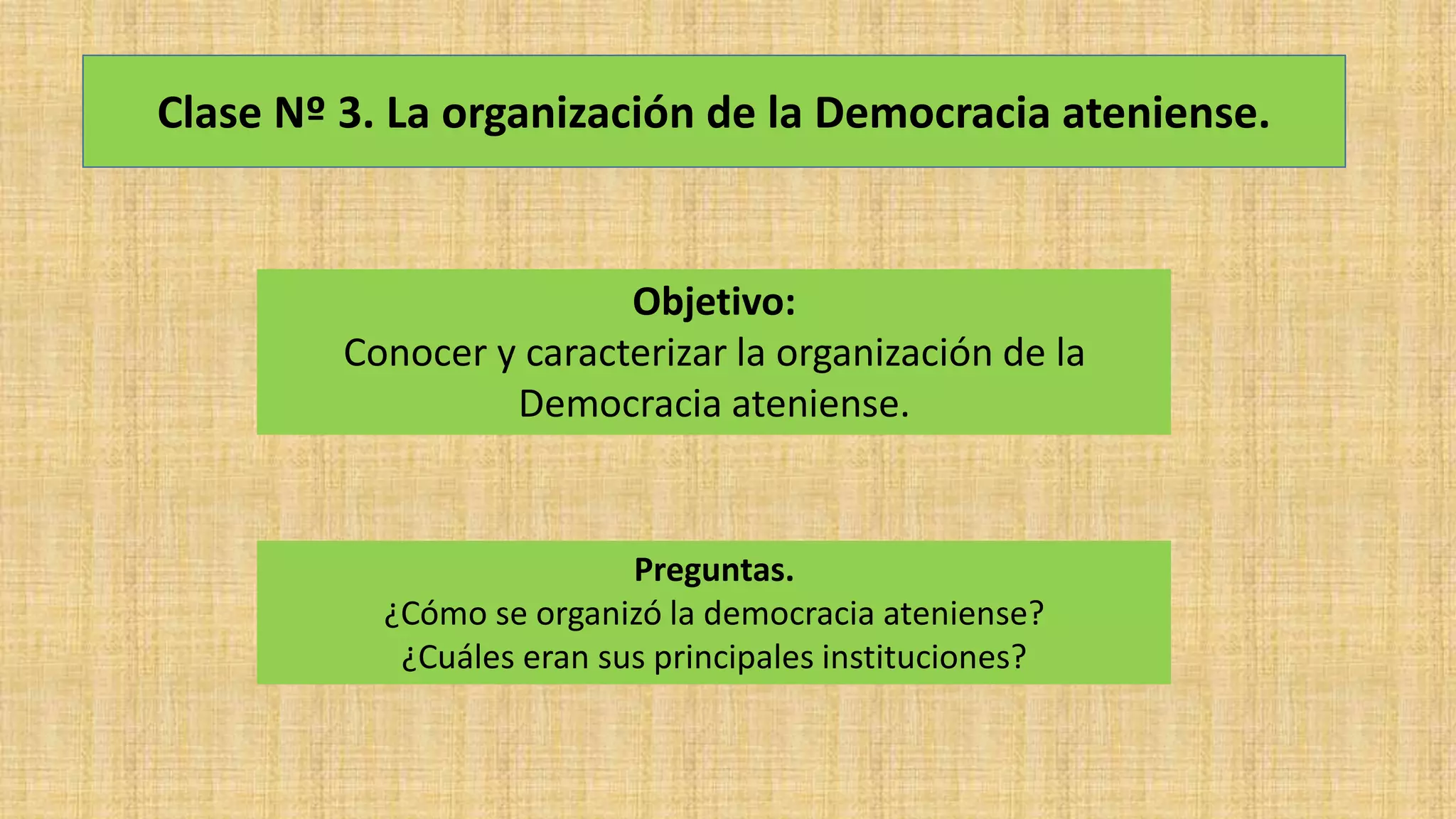 Clase Nº 3. La organización de la Democracia ateniense.

Objetivo:
Conocer y caracterizar la organización de la Democracia ateniense.

Preguntas.
¿Cómo se organizó la democracia ateniense?
¿Cuáles eran sus principales instituciones?